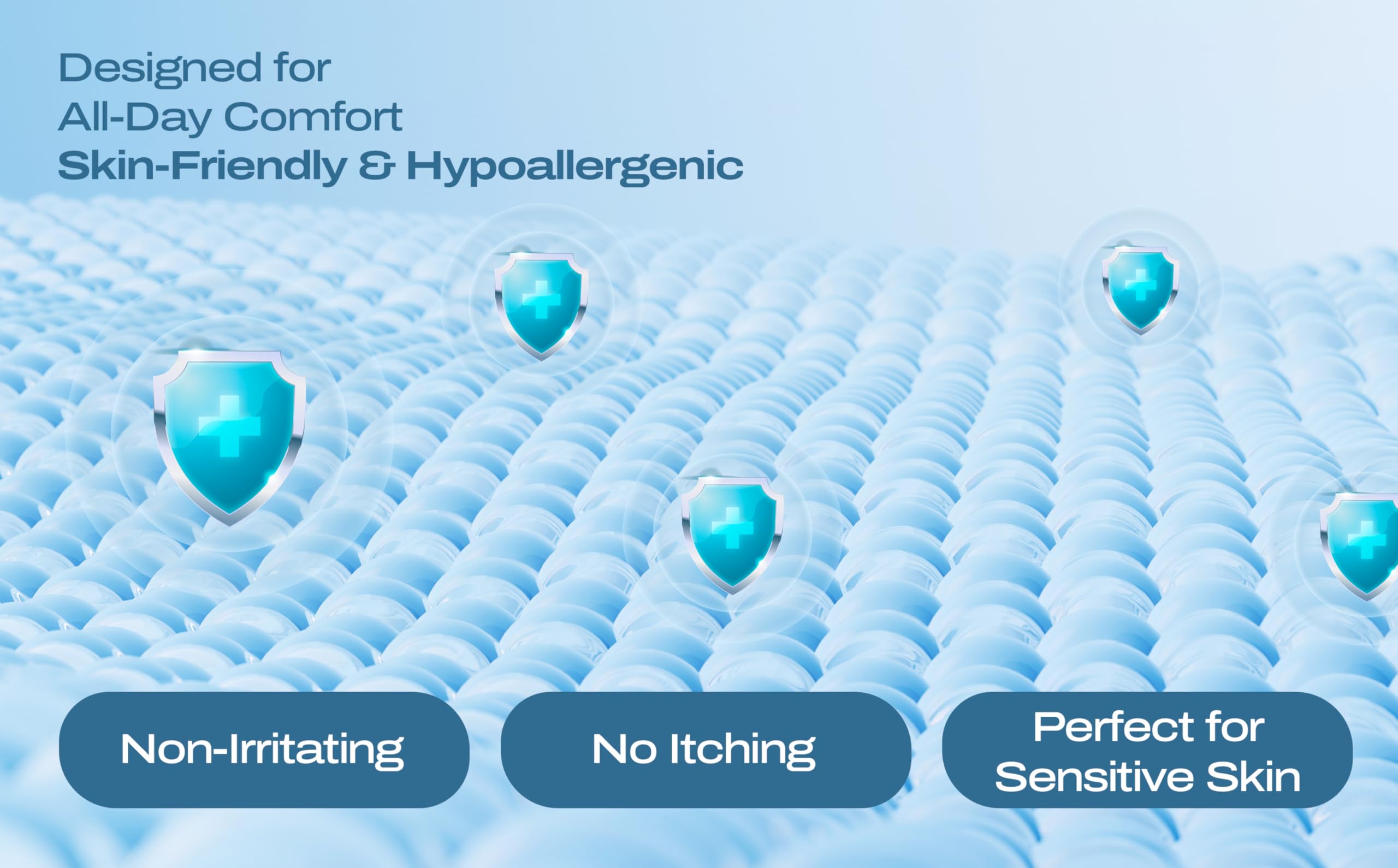 Designed for
All-Day Comfort
Skin-Friendly & Hypoallergenic

Non-Irritating

No Itching

Perfect for
Sensitive Skin